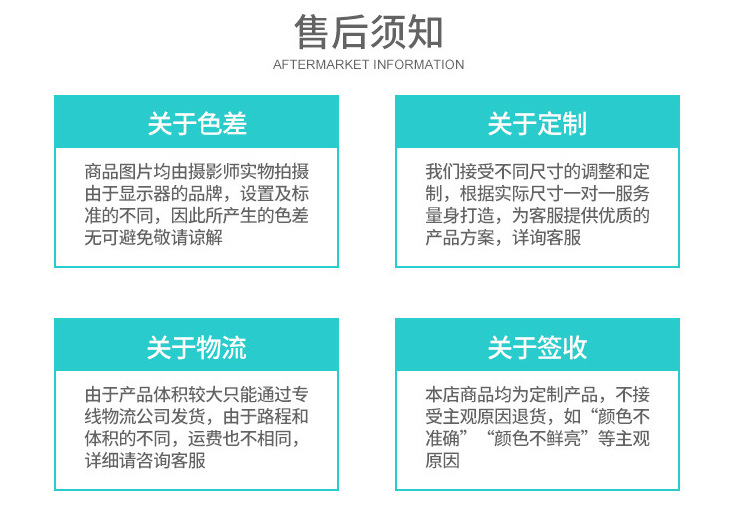 售后须知
AFTERMARKET INFORMATION

关于色差

商品图片均由摄影师实物拍摄由于显示器的品牌，设置及标准的不同，因此所产生的色差无可避免敬请谅解

关于定制

我们接受不同尺寸的调整和定制，根据实际尺寸一对一服务量身打造，为客服提供优质的产品方案，详询客服

关于物流

由于产品体积较大只能通过专线物流公司发货，由于路程和体积的不同，运费也不相同，详细请咨询客服

关于签收

本店商品均为定制产品，不接受主观原因退货，如“颜色不准确”“颜色不鲜亮”等主观原因